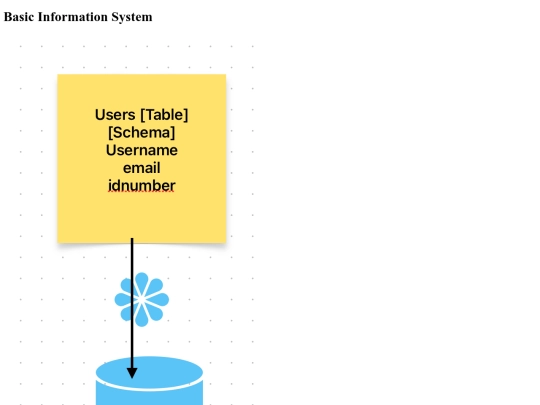 Basic Information System

Users [Table]
[Schema]
Username
email
idnumber